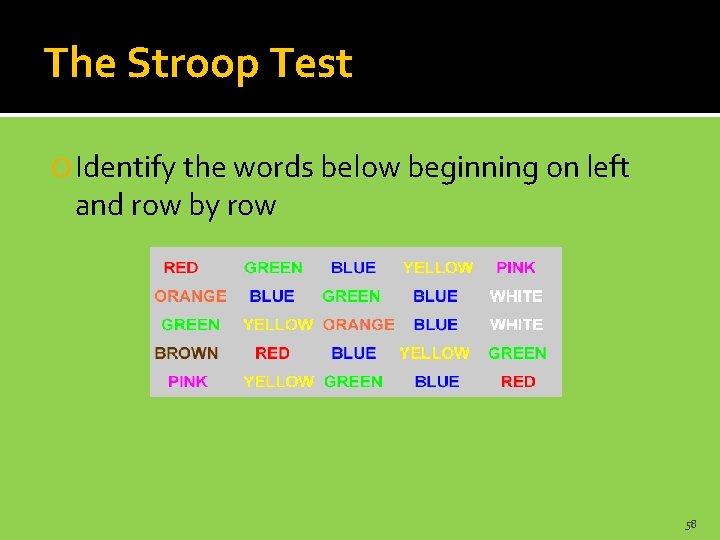 The Stroop Test

Identify the words below beginning on left and row by row

| RED | GREEN | BLUE | YELLOW | PINK |
|---|---|---|---|---|
| ORANGE | BLUE | GREEN | BLUE | WHITE |
| GREEN | YELLOW | ORANGE | BLUE | WHITE |
| BROWN | RED | BLUE | YELLOW | GREEN |
| PINK | YELLOW | GREEN | BLUE | RED |

58